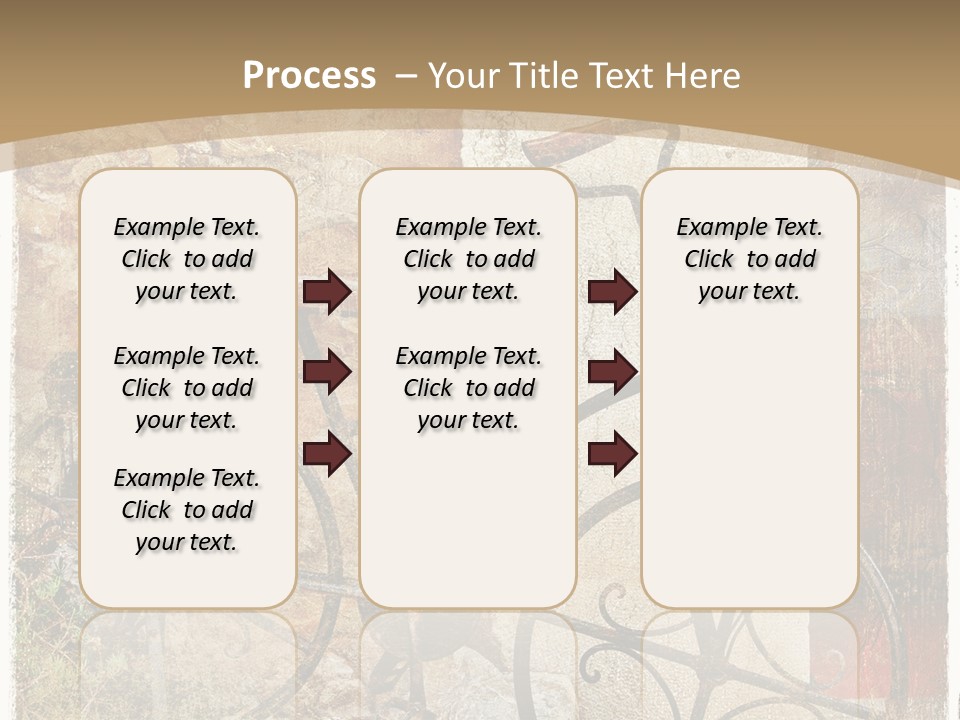 Process – Your Title Text Here

Example Text. Click to add your text.

Example Text. Click to add your text.

Example Text. Click to add your text.

Example Text. Click to add your text.

Example Text. Click to add your text.

Example Text. Click to add your text.